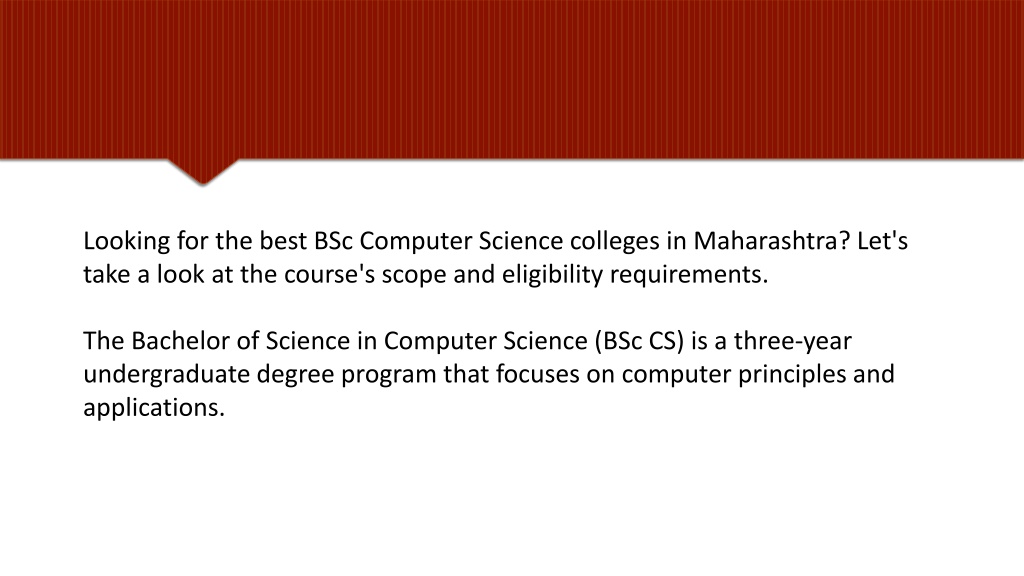 Looking for the best BSc Computer Science colleges in Maharashtra? Let's take a look at the course's scope and eligibility requirements.

The Bachelor of Science in Computer Science (BSc CS) is a three-year undergraduate degree program that focuses on computer principles and applications.